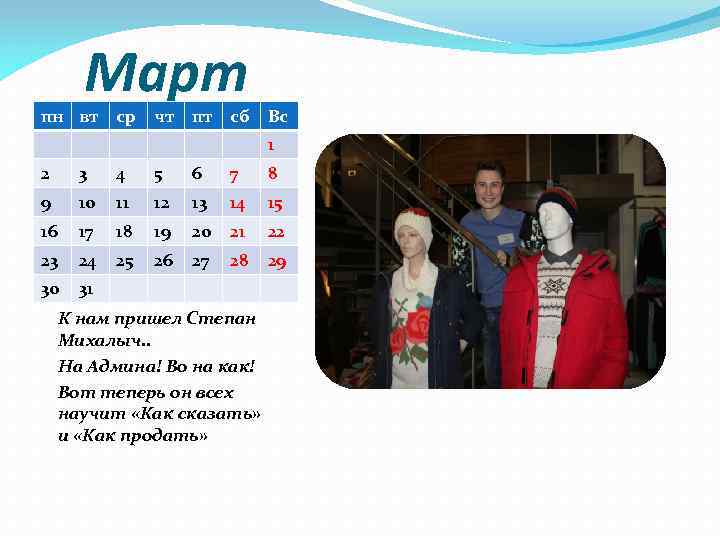 Март

| пн | вт | ср | чт | пт | сб | Вс |
|---|---|---|---|---|---|---|
| | | | | | | 1 |
| 2 | 3 | 4 | 5 | 6 | 7 | 8 |
| 9 | 10 | 11 | 12 | 13 | 14 | 15 |
| 16 | 17 | 18 | 19 | 20 | 21 | 22 |
| 23 | 24 | 25 | 26 | 27 | 28 | 29 |
| 30 | 31 | | | | | |

К нам пришел Степан Михалыч..

На Админа! Во на как!

Вот теперь он всех научит «Как сказать» и «Как продать»